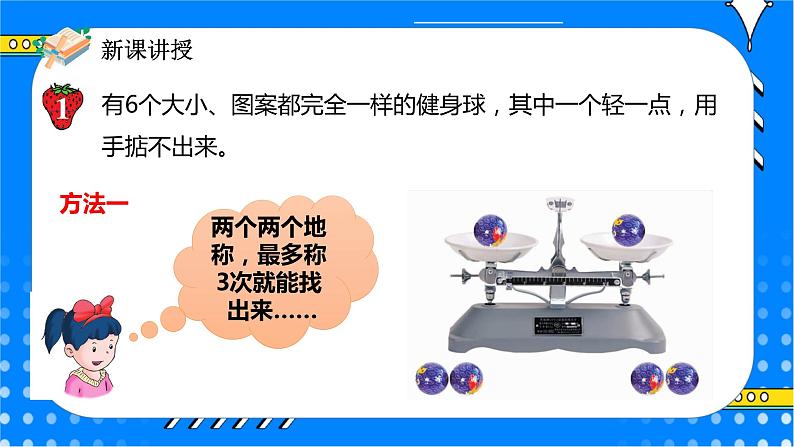 新课讲授

1

有6个大小、图案都完全一样的健身球，其中一个轻一点，用手掂不出来。

方法一

两个两个地称，最多称3次就能找出来……